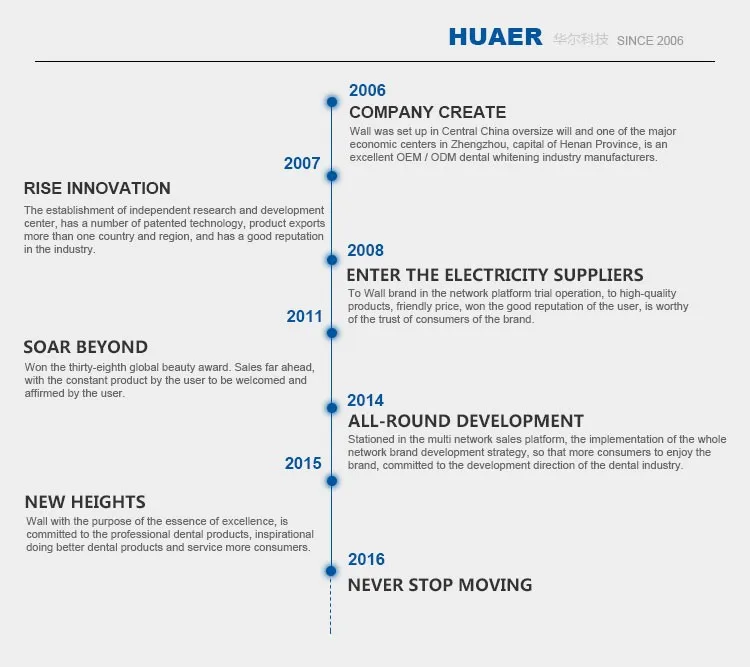 HUAER 华尔科技 SINCE 2006

2006
COMPANY CREATE
Wall was set up in Central China oversize will and one of the major economic centers in Zhengzhou, capital of Henan Province, is an excellent OEM / ODM dental whitening industry manufacturers.

2007
RISE INNOVATION
The establishment of independent research and development center, has a number of patented technology, product exports more than one country and region, and has a good reputation in the industry.

2008
ENTER THE ELECTRICITY SUPPLIERS
To Wall brand in the network platform trial operation, to high-quality products, friendly price, won the good reputation of the user, is worthy of the trust of consumers of the brand.

2011
SOAR BEYOND
Won the thirty-eighth global beauty award. Sales far ahead, with the constant product by the user to be welcomed and affirmed by the user.

2014
ALL-ROUND DEVELOPMENT
Stationed in the multi network sales platform, the implementation of the whole network brand development strategy, so that more consumers to enjoy the brand, committed to the development direction of the dental industry.

2015
NEW HEIGHTS
Wall with the purpose of the essence of excellence, is committed to the professional dental products, inspirational doing better dental products and service more consumers.

2016
NEVER STOP MOVING